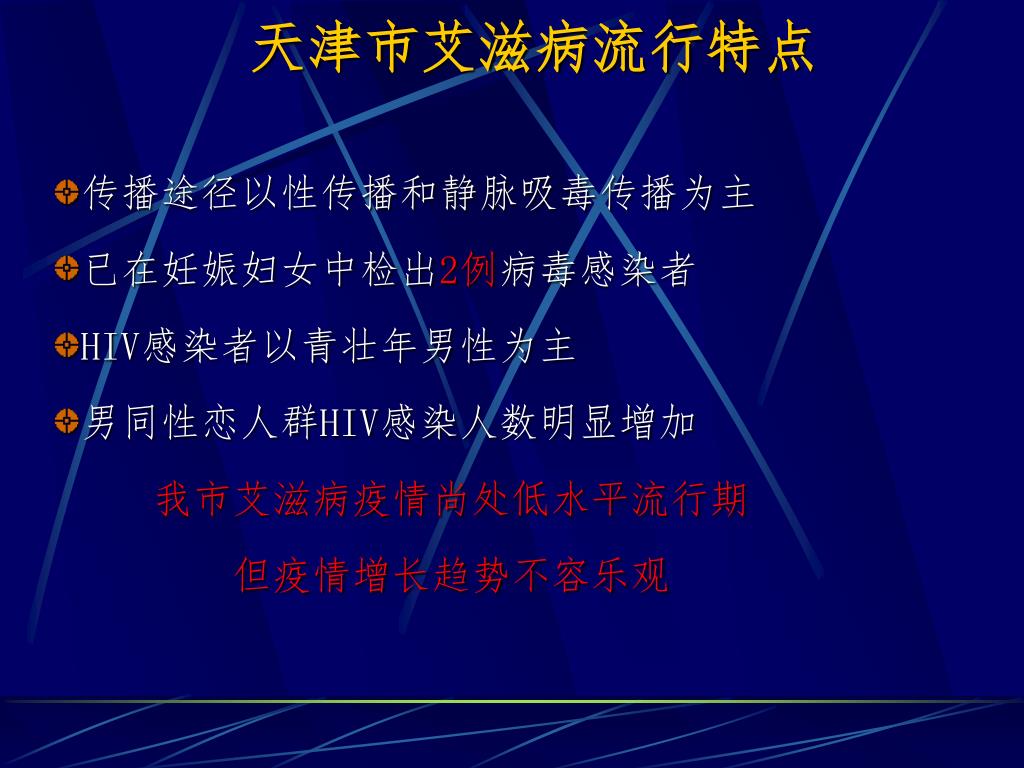 天津市艾滋病流行特点

传播途径以性传播和静脉吸毒传播为主

已在妊娠妇女中检出2例病毒感染者

HIV感染者以青壮年男性为主

男同性恋人群HIV感染人数明显增加

我市艾滋病疫情尚处低水平流行期

但疫情增长趋势不容乐观